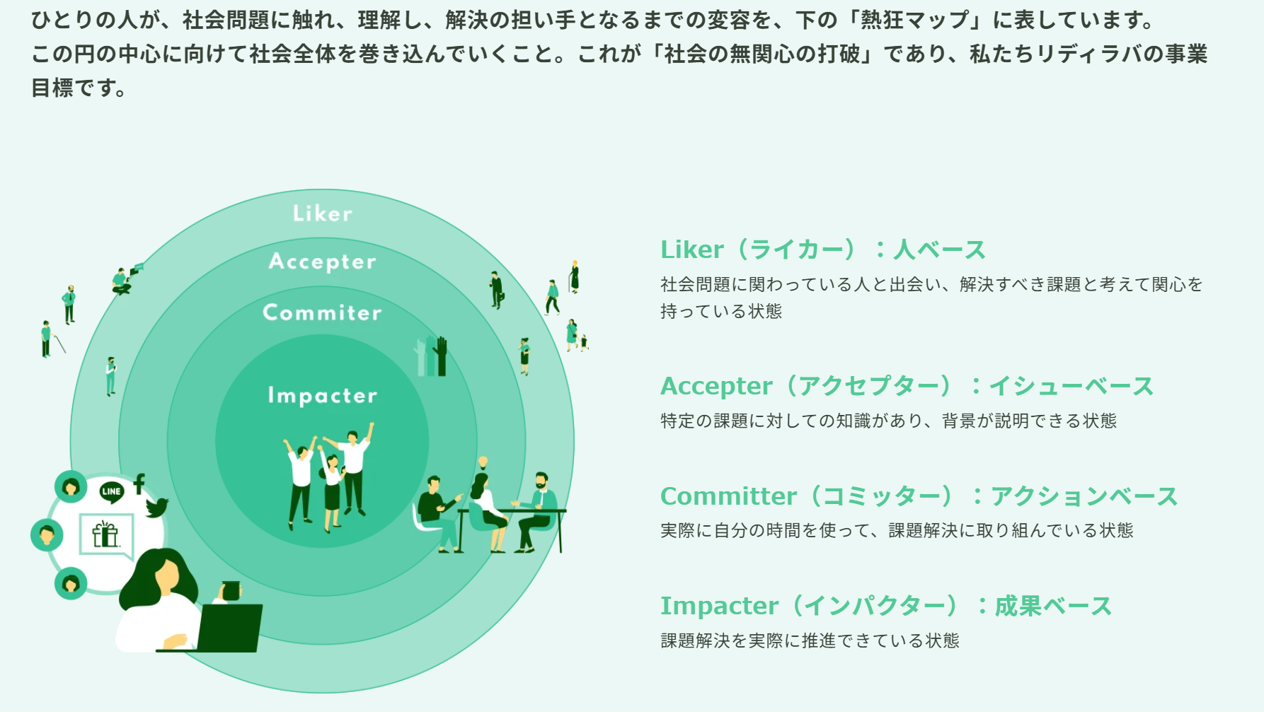 ひとりの人が、社会問題に触れ、理解し、解決の担い手となるまでの変容を、下の「熱狂マップ」に表しています。
この円の中心に向けて社会全体を巻き込んでいくこと。これが「社会の無関心の打破」であり、私たちリディラバの事業目標です。

Liker

Accepter

Commiter

Impacter

LINE

Liker（ライカー）：人ベース
社会問題に関わっている人と出会い、解決すべき課題と考えて関心を持っている状態

Accepter（アクセプター）：イシューベース
特定の課題に対しての知識があり、背景が説明できる状態

Committer（コミッター）：アクションベース
実際に自分の時間を使って、課題解決に取り組んでいる状態

Impacter（インパクター）：成果ベース
課題解決を実際に推進できている状態